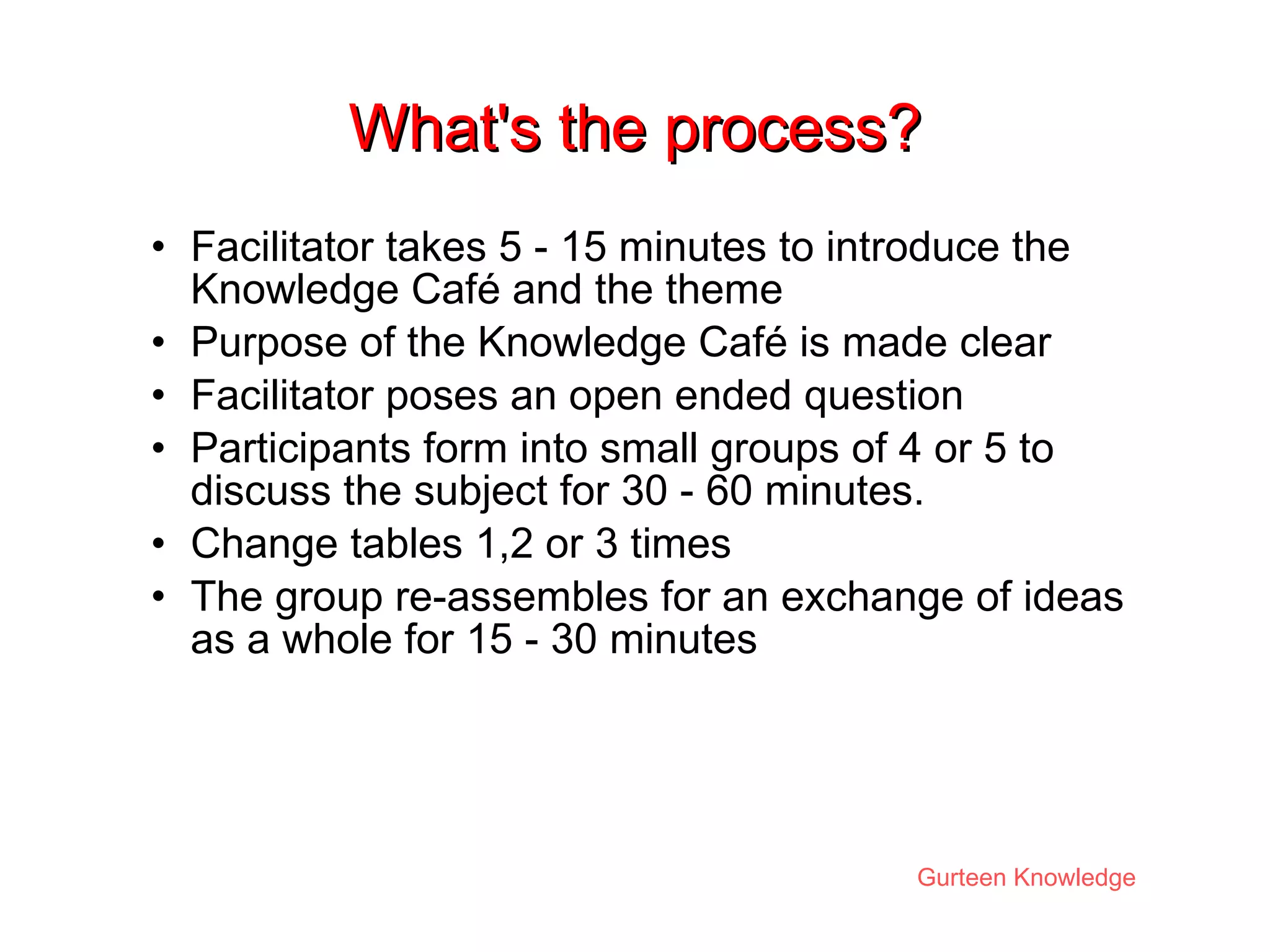 What's the process?

• Facilitator takes 5 - 15 minutes to introduce the Knowledge Café and the theme
• Purpose of the Knowledge Café is made clear
• Facilitator poses an open ended question
• Participants form into small groups of 4 or 5 to discuss the subject for 30 - 60 minutes.
• Change tables 1,2 or 3 times
• The group re-assembles for an exchange of ideas as a whole for 15 - 30 minutes

Gurteen Knowledge